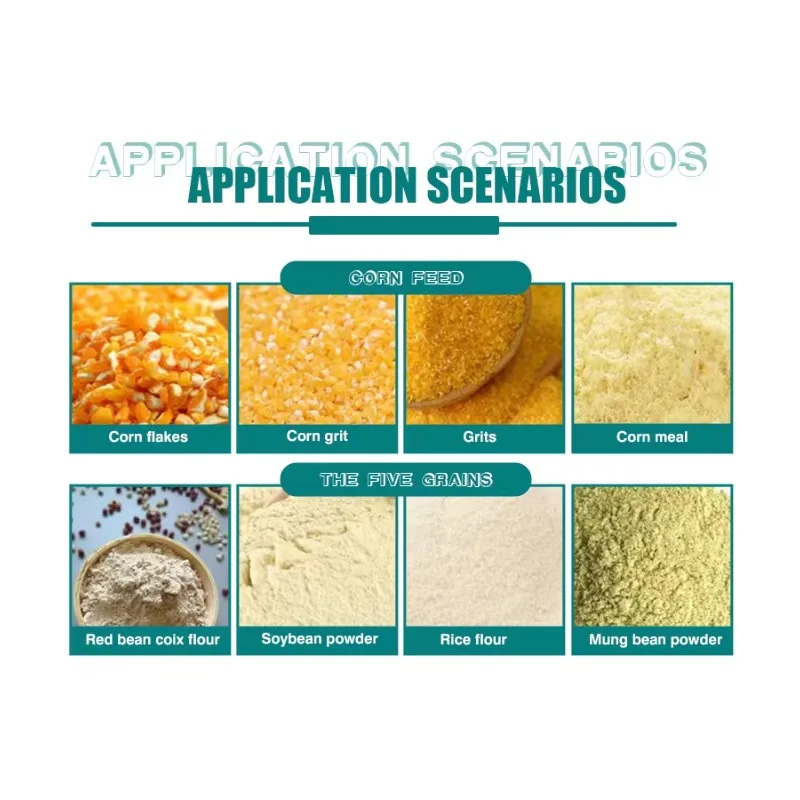 APPLICATION SCENARIOS
APPLICATION SCENARIOS

CORN FEED

Corn flakes

Corn grit

Grits

Corn meal

THE FIVE GRAINS

Red bean coix flour

Soybean powder

Rice flour

Mung bean powder